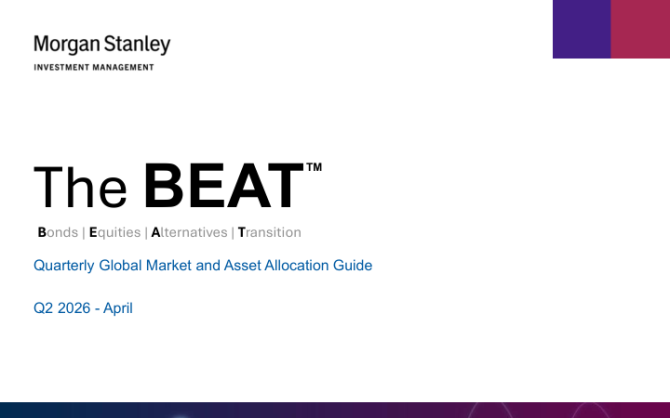 Morgan Stanley
INVESTMENT MANAGEMENT

The BEAT™

Bonds | Equities | Alternatives | Transition

Quarterly Global Market and Asset Allocation Guide

Q2 2026 - April